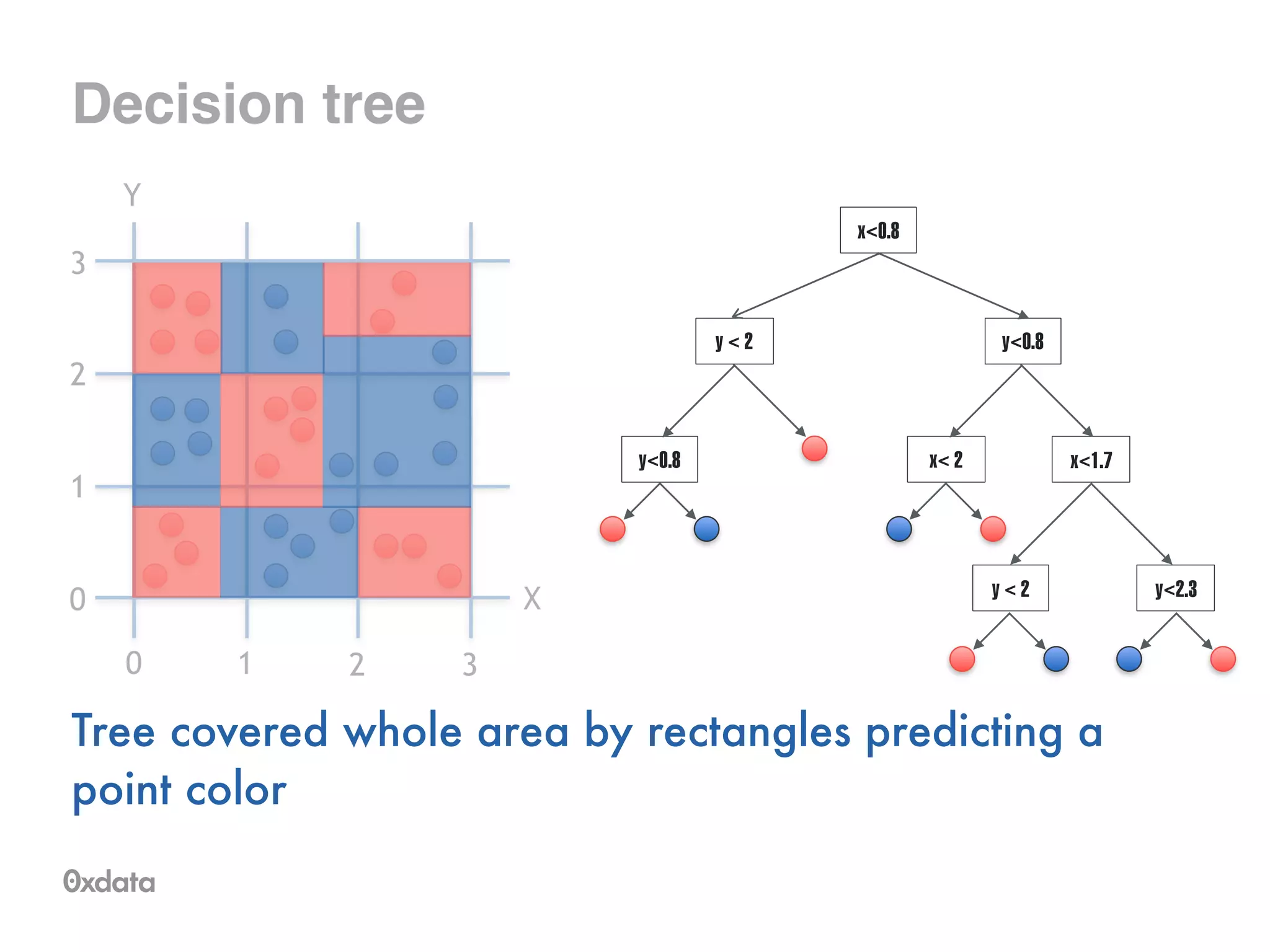 Decision tree

Y

3
2
1
0

0 1 2 3

X

x<0.8

y < 2

y<0.8

y<0.8

x< 2

x<1.7

y < 2

y<2.3

Tree covered whole area by rectangles predicting a point color

0xdata